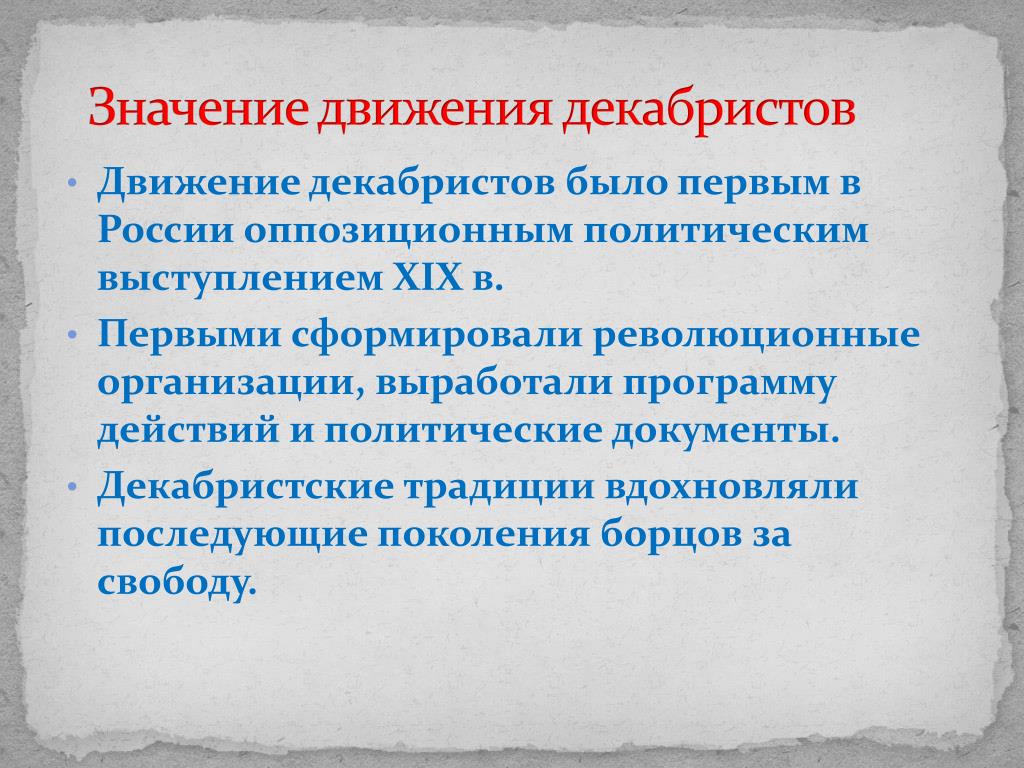 Значение движения декабристов

• Движение декабристов было первым в России оппозиционным политическим выступлением XIX в.
• Первыми сформировали революционные организации, выработали программу действий и политические документы.
• Декабристские традиции вдохновляли последующие поколения борцов за свободу.